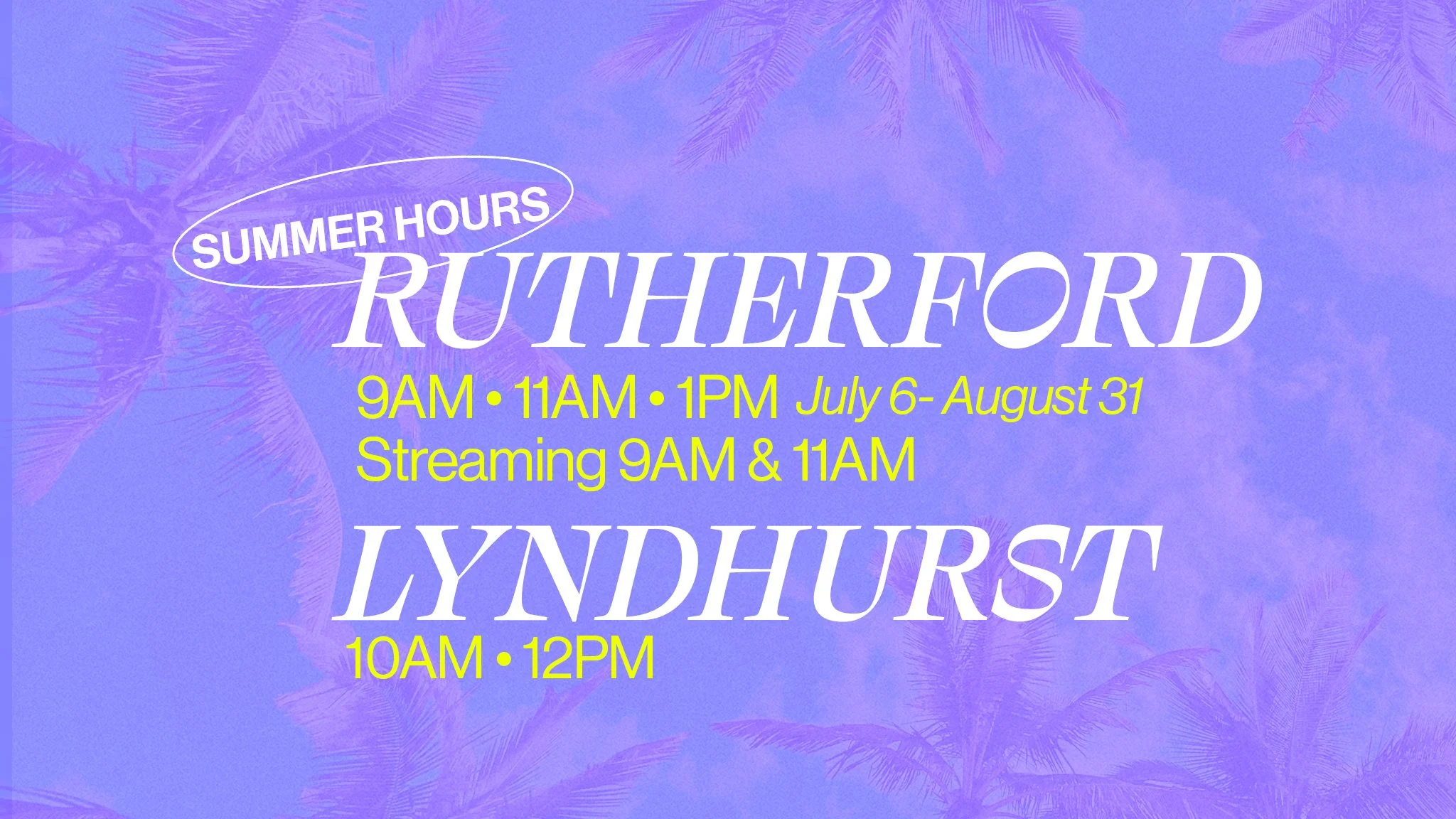 SUMMER HOURS

RUTHERFORD

9AM • 11AM • 1PM July 6- August 31
Streaming 9AM & 11AM

LYNDHURST

10AM • 12PM